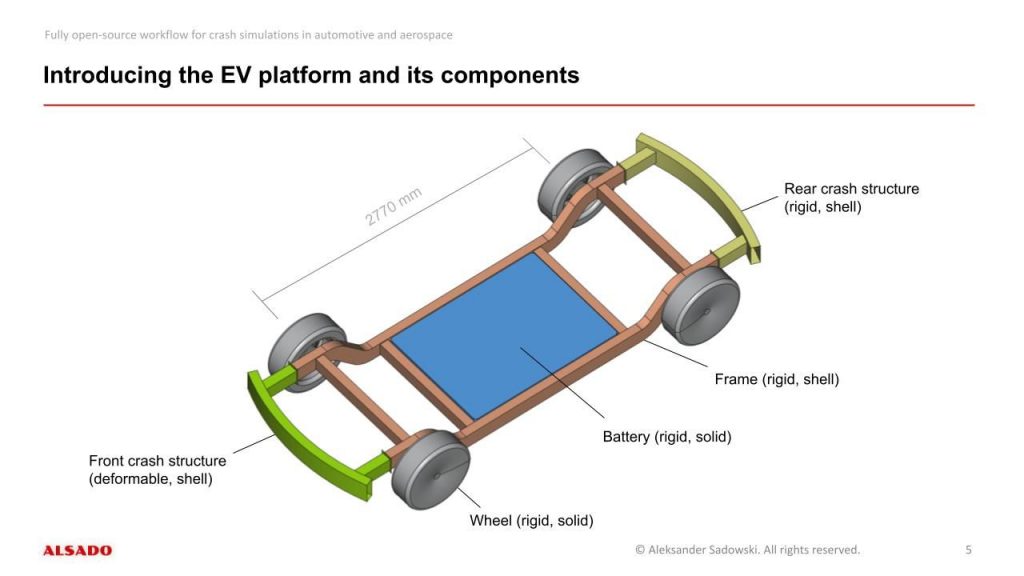 Fully open-source workflow for crash simulations in automotive and aerospace

Introducing the EV platform and its components

2770 mm

Rear crash structure
(rigid, shell)

Frame (rigid, shell)

Battery (rigid, solid)

Front crash structure
(deformable, shell)

Wheel (rigid, solid)

ALSADO

© Aleksander Sadowski. All rights reserved.

5